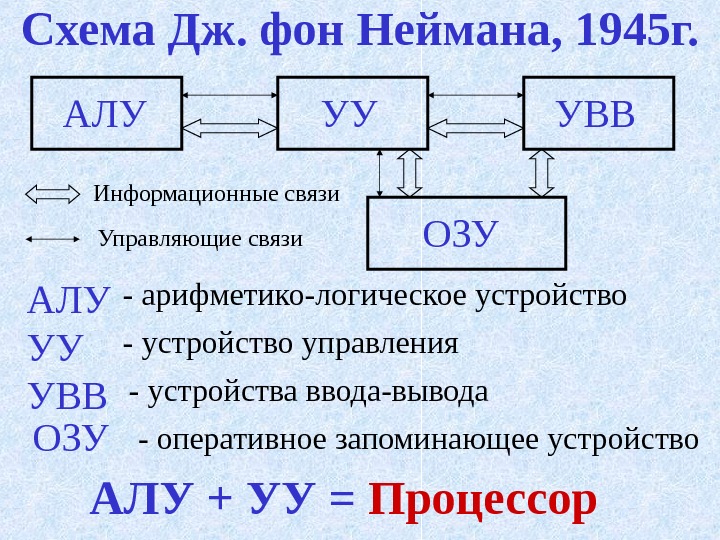 Схема Дж. фон Неймана, 1945г.

АЛУ

УУ

УВВ

Информационные связи

Управляющие связи

ОЗУ

АЛУ - арифметико-логическое устройство

УУ - устройство управления

УВВ - устройства ввода-вывода

ОЗУ - оперативное запоминающее устройство

АЛУ + УУ = Процессор